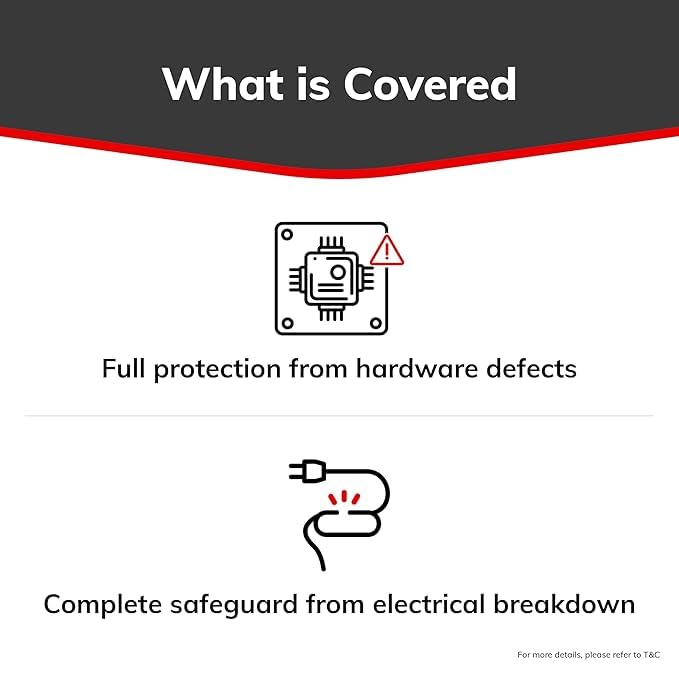 What is Covered

Full protection from hardware defects

Complete safeguard from electrical breakdown

For more details, please refer to T&C